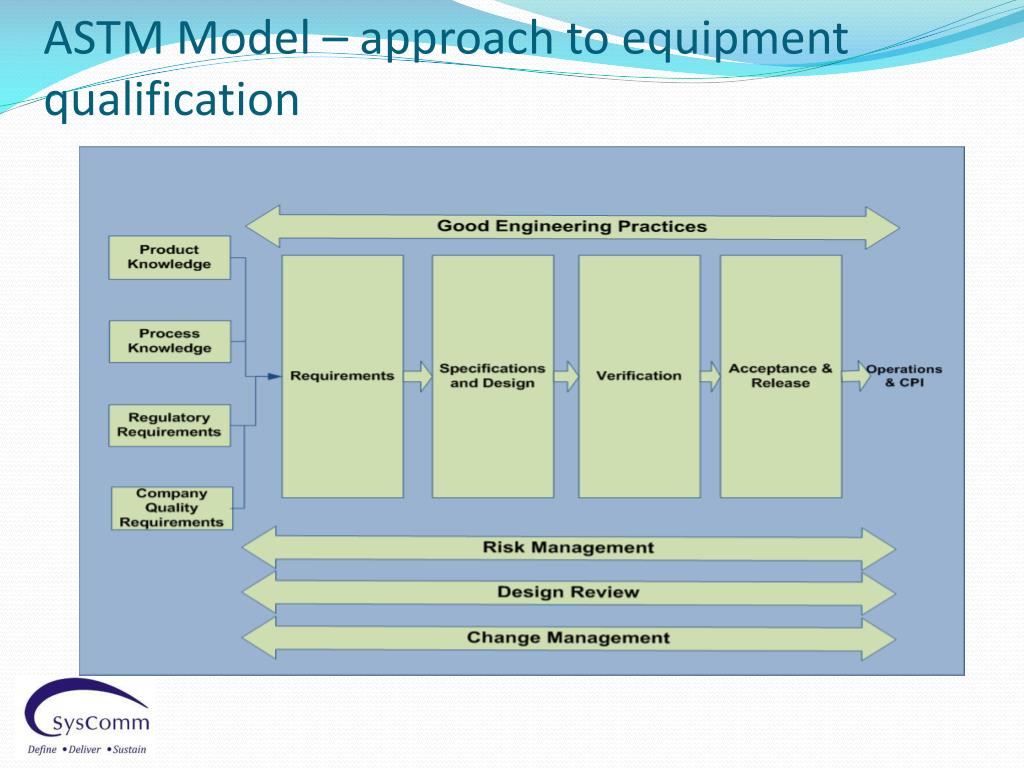 ASTM Model – approach to equipment qualification

Good Engineering Practices

Product Knowledge

Process Knowledge

Regulatory Requirements

Company Quality Requirements

Requirements

Specifications and Design

Verification

Acceptance & Release

Operations & CPI

Risk Management

Design Review

Change Management

SysComm
Define • Deliver • Sustain